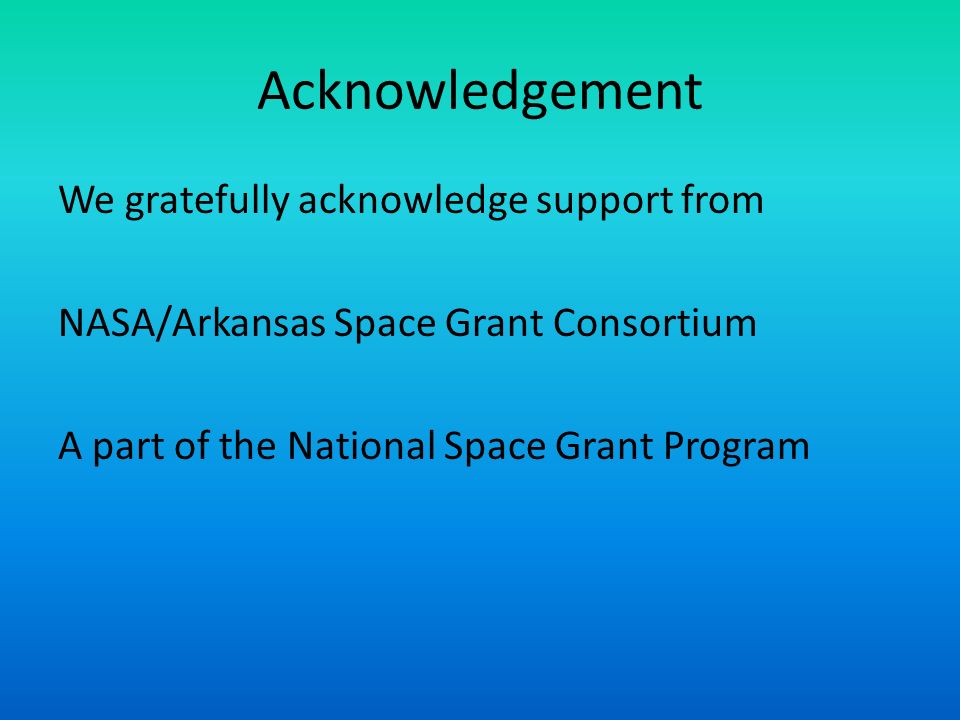 Acknowledgement

We gratefully acknowledge support from

NASA/Arkansas Space Grant Consortium

A part of the National Space Grant Program